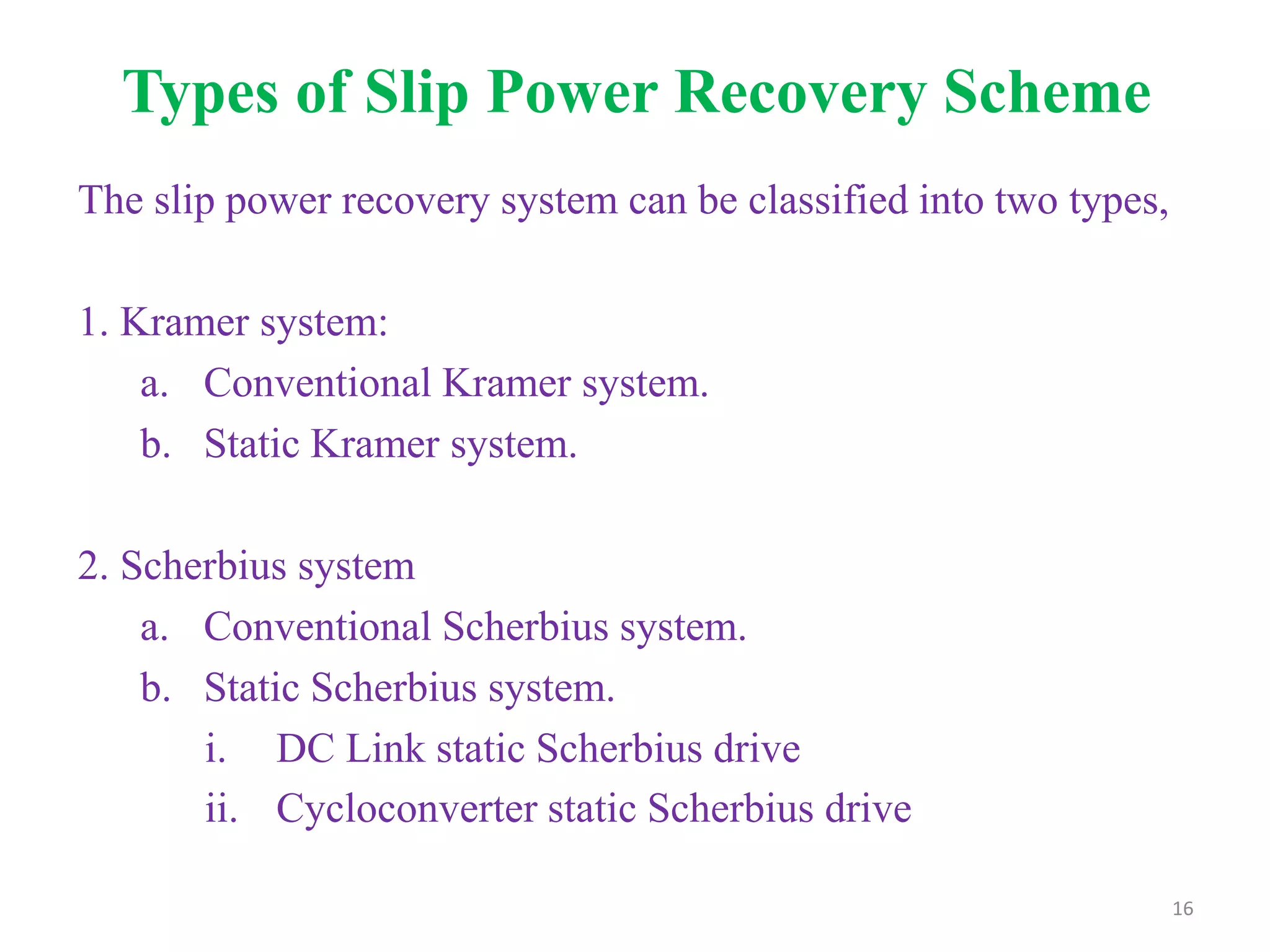 Types of Slip Power Recovery Scheme

The slip power recovery system can be classified into two types,

1. Kramer system:
a. Conventional Kramer system.
b. Static Kramer system.

2. Scherbius system
a. Conventional Scherbius system.
b. Static Scherbius system.
i. DC Link static Scherbius drive
ii. Cycloconverter static Scherbius drive

16